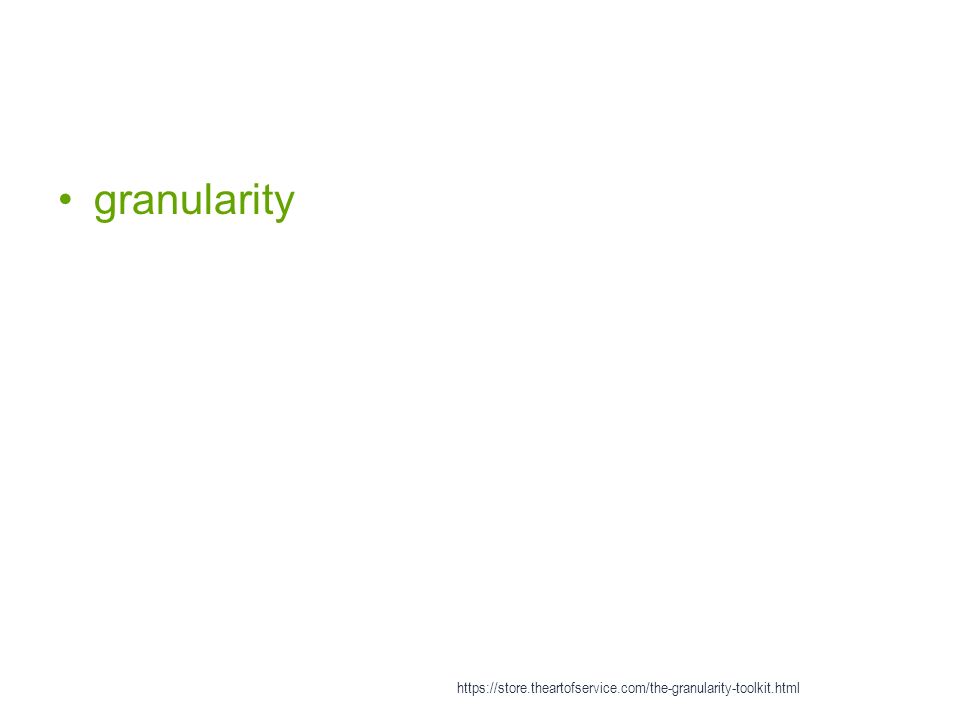 • granularity

https://store.theartofservice.com/the-granularity-toolkit.html